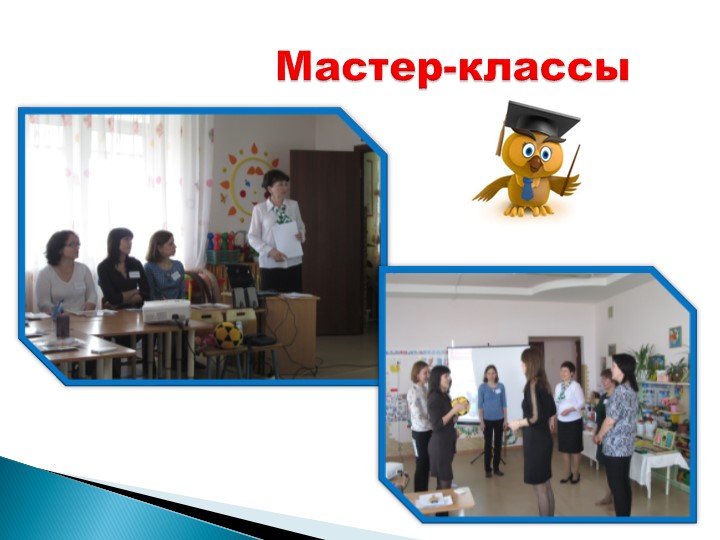 Мастер-классы